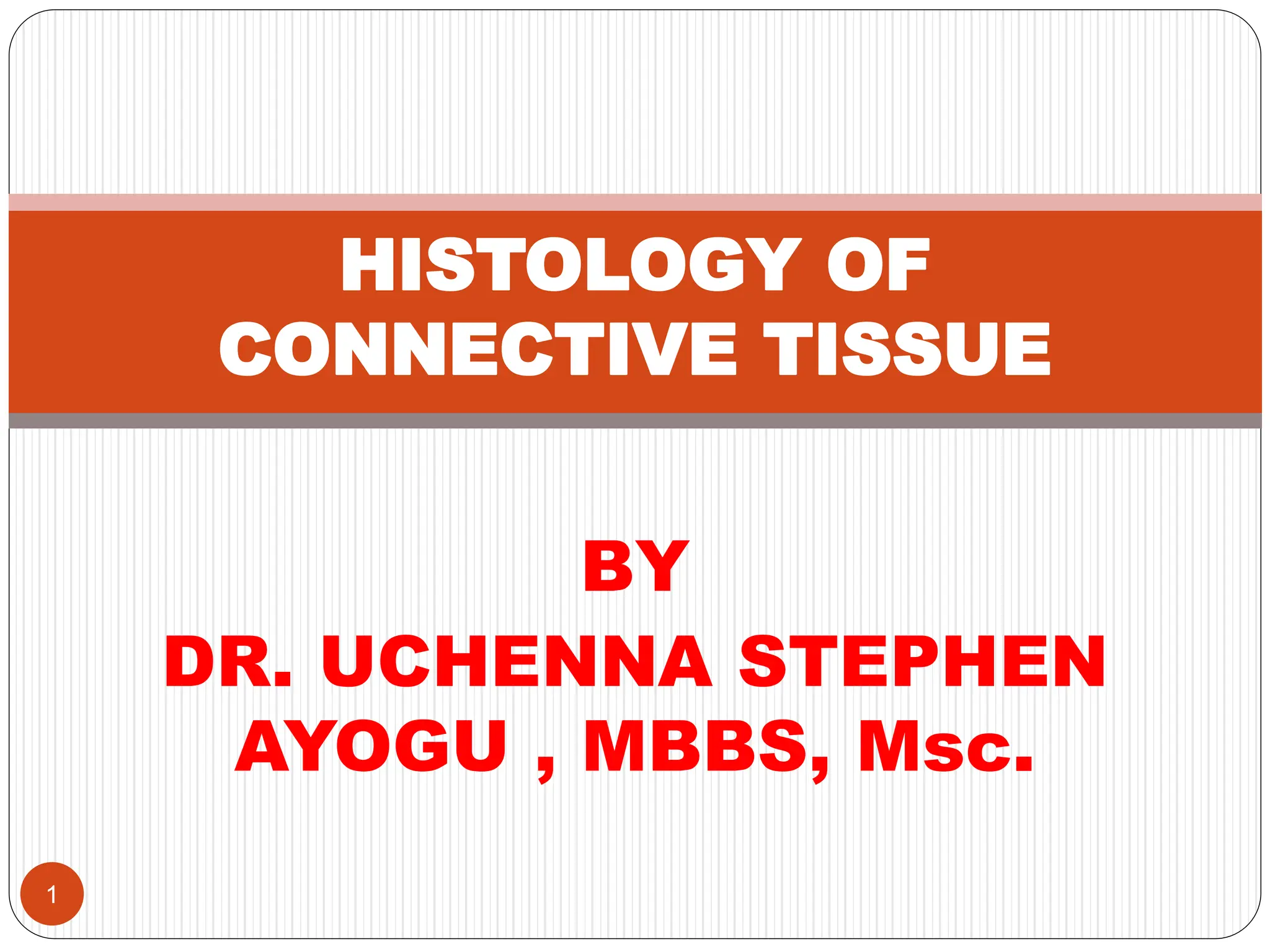 HISTOLOGY OF CONNECTIVE TISSUE

BY
DR. UCHENNA STEPHEN AYOGU , MBBS, Msc.

1